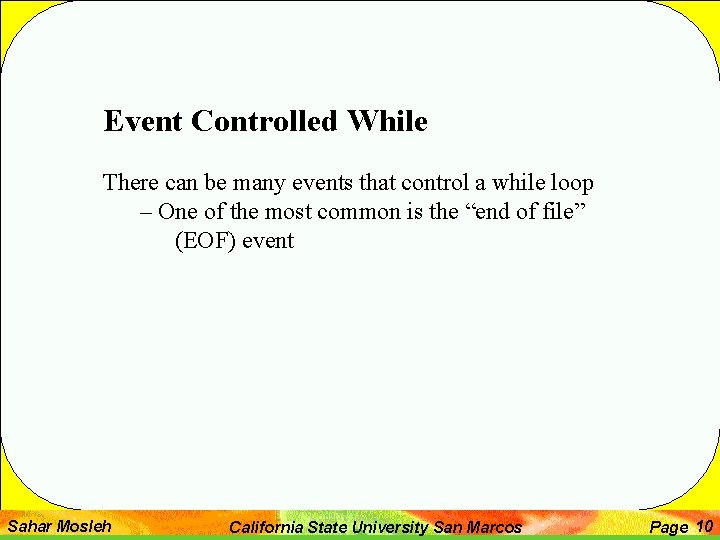 Event Controlled While

There can be many events that control a while loop

– One of the most common is the “end of file” (EOF) event

Sahar Mosleh California State University San Marcos Page 10